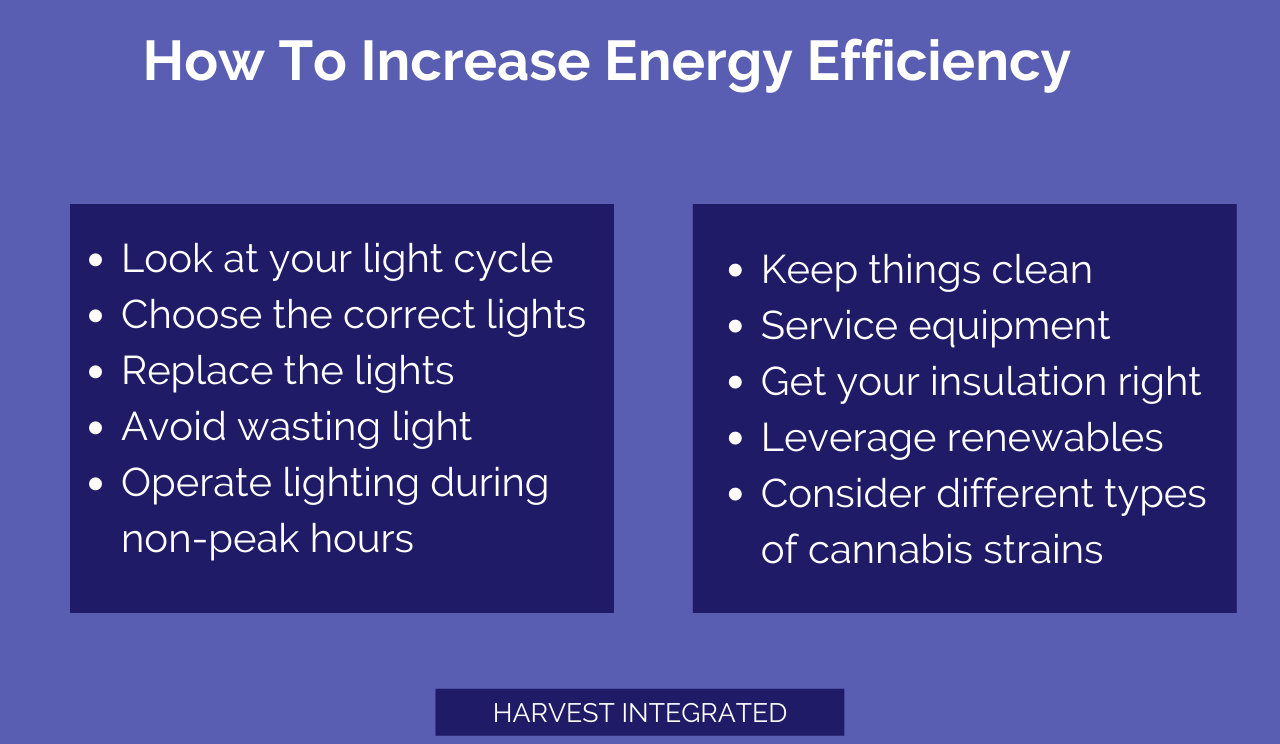 How To Increase Energy Efficiency

- Look at your light cycle
- Choose the correct lights
- Replace the lights
- Avoid wasting light
- Operate lighting during non-peak hours

- Keep things clean
- Service equipment
- Get your insulation right
- Leverage renewables
- Consider different types of cannabis strains

HARVEST INTEGRATED